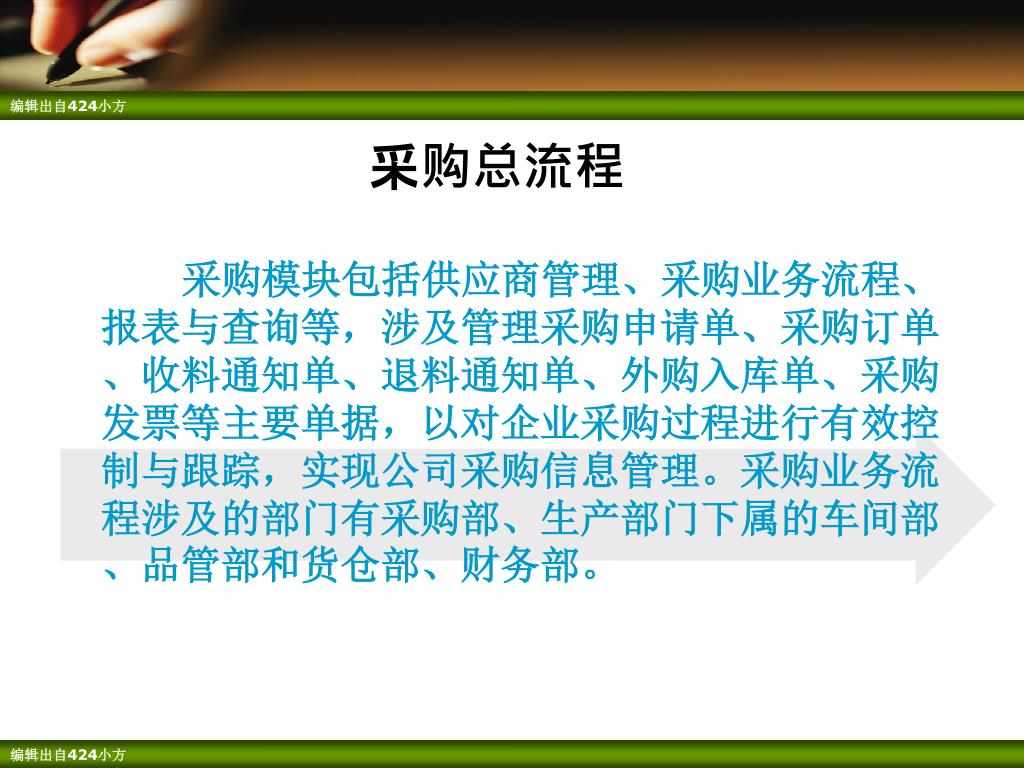 编辑出自424小方

采购总流程

采购模块包括供应商管理、采购业务流程、报表与查询等，涉及管理采购申请单、采购订单、收料通知单、退料通知单、外购入库单、采购发票等主要单据，以对企业采购过程进行有效控制与跟踪，实现公司采购信息管理。采购业务流程涉及的部门有采购部、生产部门下属的车间部、品管部和货仓部、财务部。

编辑出自424小方